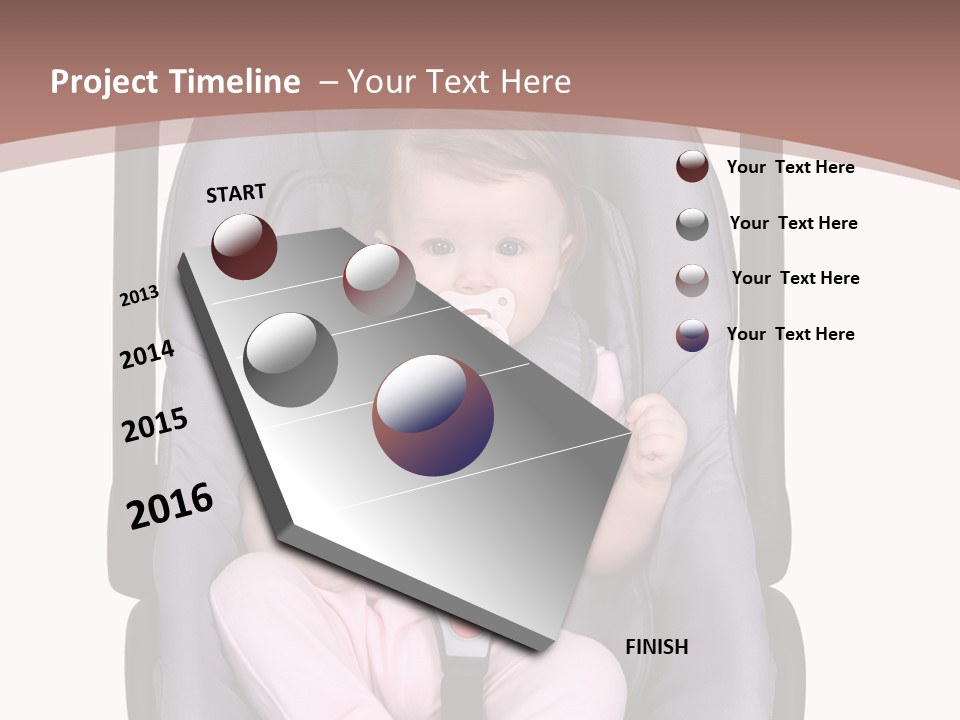 Project Timeline – Your Text Here

START

2013

2014

2015

2016

FINISH

Your Text Here

Your Text Here

Your Text Here

Your Text Here